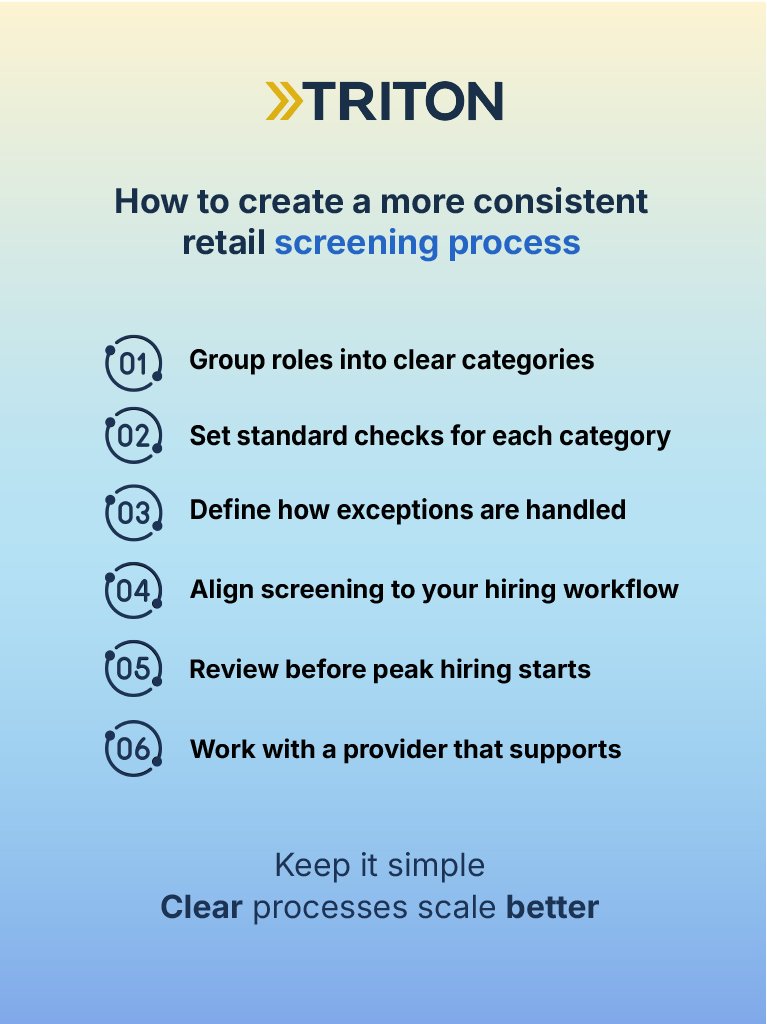 TRITON

How to create a more consistent retail screening process

01 Group roles into clear categories

02 Set standard checks for each category

03 Define how exceptions are handled

04 Align screening to your hiring workflow

05 Review before peak hiring starts

06 Work with a provider that supports

Keep it simple
Clear processes scale better